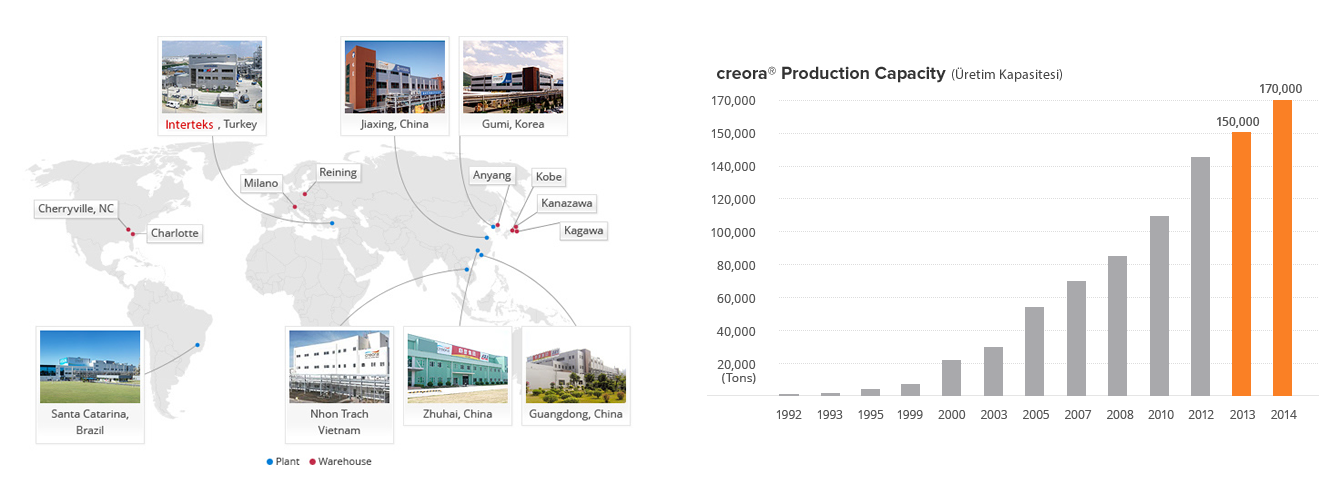 Interteks , Turkey

Jiaxing, China

Gumi, Korea

Milano

Reining

Anyang

Kobe

Kanazawa

Kagawa

Cherryville, NC

Charlotte

Santa Catarina, Brazil

Nhon Trach Vietnam

Zhuhai, China

Guangdong, China

Plant  Warehouse

creora® Production Capacity (Üretim Kapasitesi)

170,000
150,000
140,000
120,000
100,000
80,000
60,000
40,000
20,000
(Tons)

150,000
170,000

1992 1993 1995 1999 2000 2003 2005 2007 2008 2010 2012 2013 2014